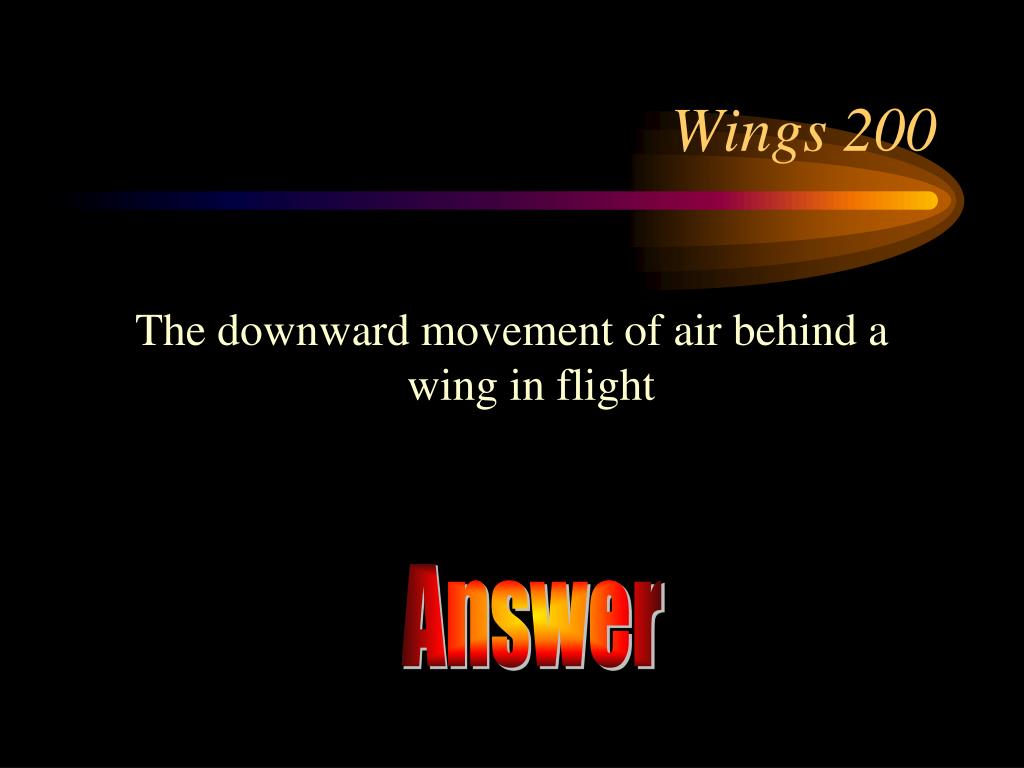 Wings 200

The downward movement of air behind a wing in flight

Answer